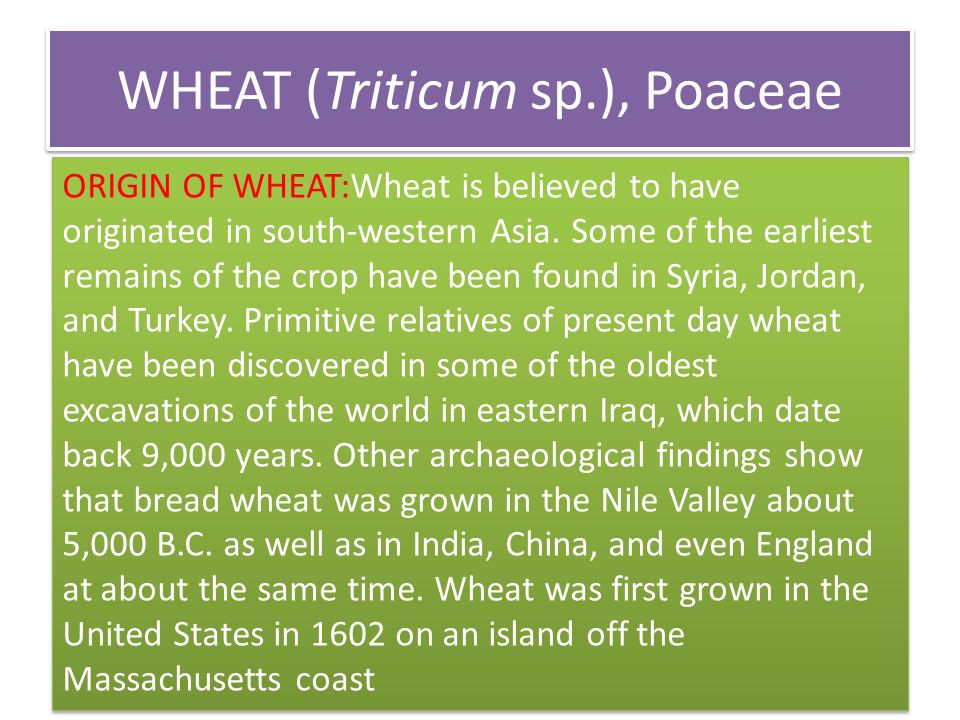 WHEAT (Triticum sp.), Poaceae

ORIGIN OF WHEAT:Wheat is believed to have originated in south-western Asia. Some of the earliest remains of the crop have been found in Syria, Jordan, and Turkey. Primitive relatives of present day wheat have been discovered in some of the oldest excavations of the world in eastern Iraq, which date back 9,000 years. Other archaeological findings show that bread wheat was grown in the Nile Valley about 5,000 B.C. as well as in India, China, and even England at about the same time. Wheat was first grown in the United States in 1602 on an island off the Massachusetts coast